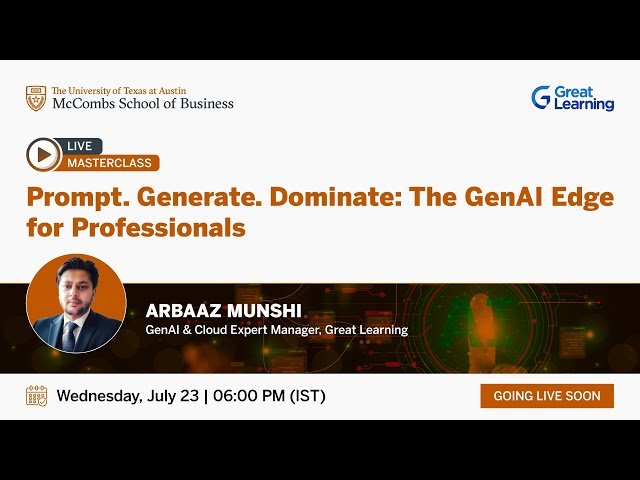 The University of Texas at Austin
McCombs School of Business

Great Learning

LIVE
MASTERCLASS

Prompt. Generate. Dominate: The GenAI Edge for Professionals

ARBAAZ MUNSHI
GenAI & Cloud Expert Manager, Great Learning

Wednesday, July 23 | 06:00 PM (IST)

GOING LIVE SOON